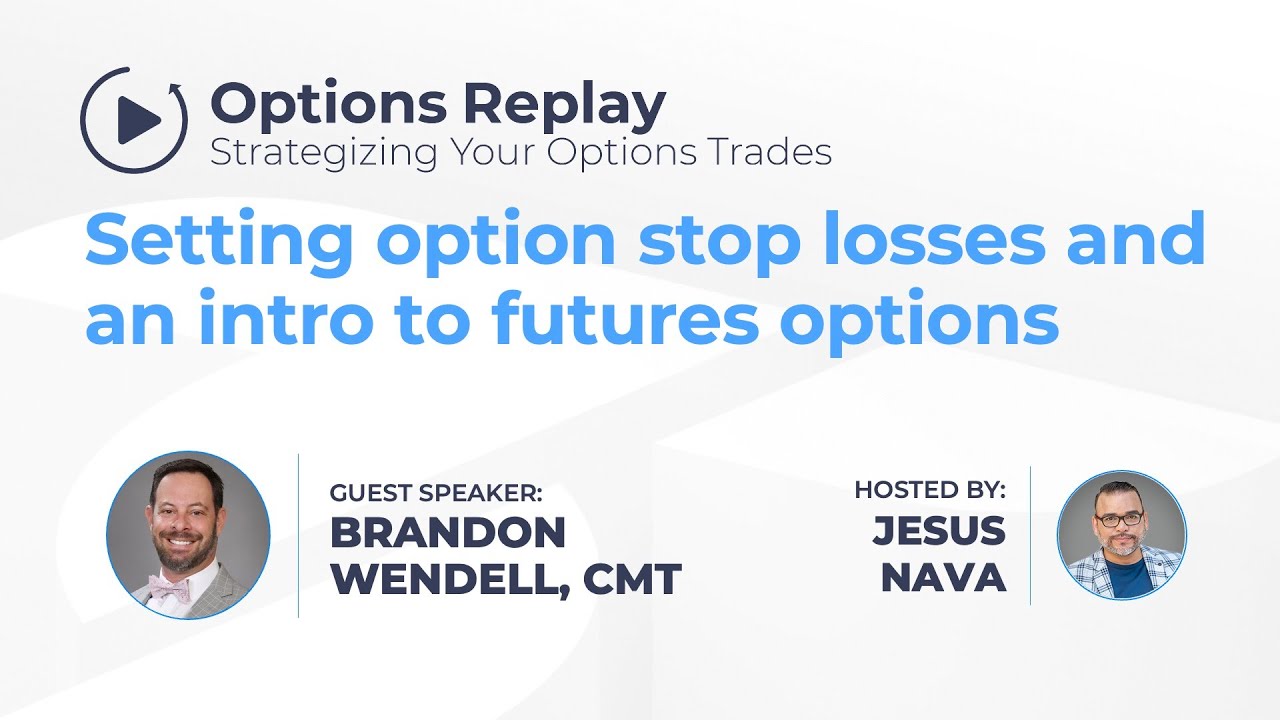 Options Replay
Strategizing Your Options Trades

Setting option stop losses and an intro to futures options

GUEST SPEAKER:
BRANDON WENDELL, CMT

HOSTED BY:
JESUS NAVA